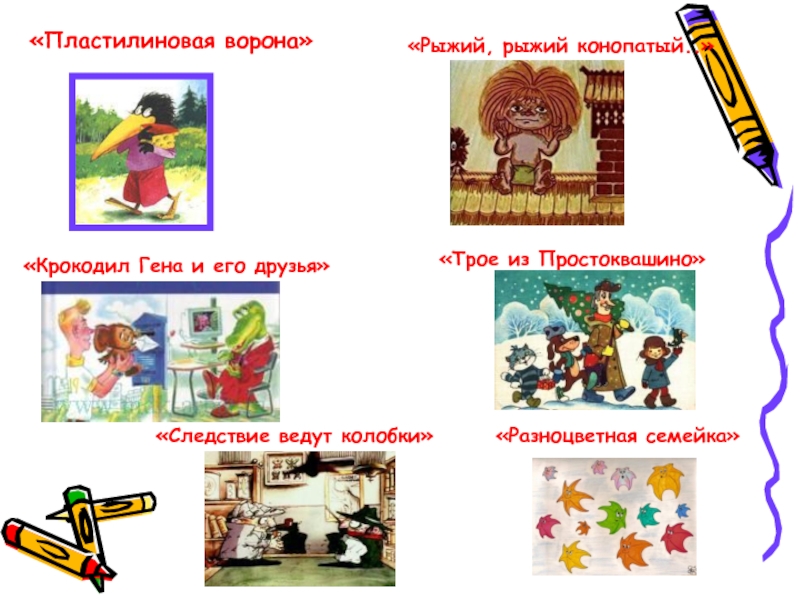 «Пластилиновая ворона»

«Рыжий, рыжий конопатый…»

«Крокодил Гена и его друзья»

«Трое из Простоквашино»

«Следствие ведут колобки»

«Разноцветная семейка»